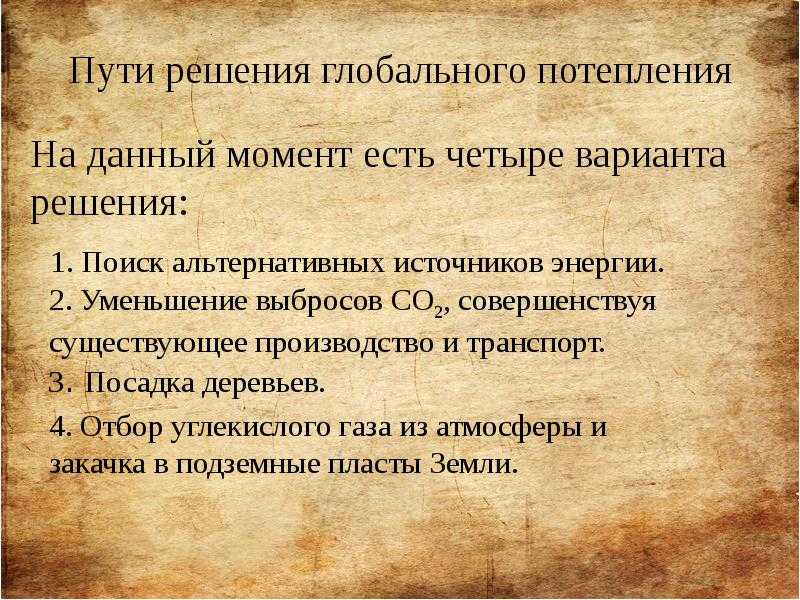 Пути решения глобального потепления

На данный момент есть четыре варианта решения:

1. Поиск альтернативных источников энергии.
2. Уменьшение выбросов $CO_2$, совершенствуя существующее производство и транспорт.
3. Посадка деревьев.
4. Отбор углекислого газа из атмосферы и закачка в подземные пласты Земли.